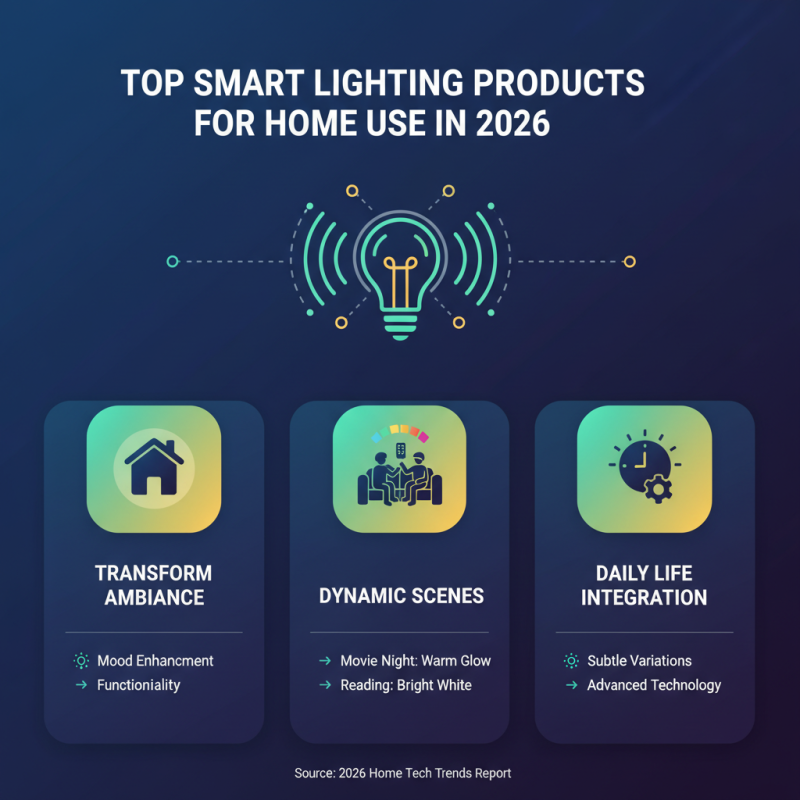 TOP SMART LIGHTING PRODUCTS FOR HOME USE IN 2026

TRANSFORM AMBIANCE

Mood Enhancment
→ Functioniality

DYNAMIC SCENES

→ Movie Night: Warm Glow
→ Reading: Bright White

DAILY LIFE INTEGRATION

Subtle Variations
→ Advanced Technology

Source: 2026 Home Tech Trends Report